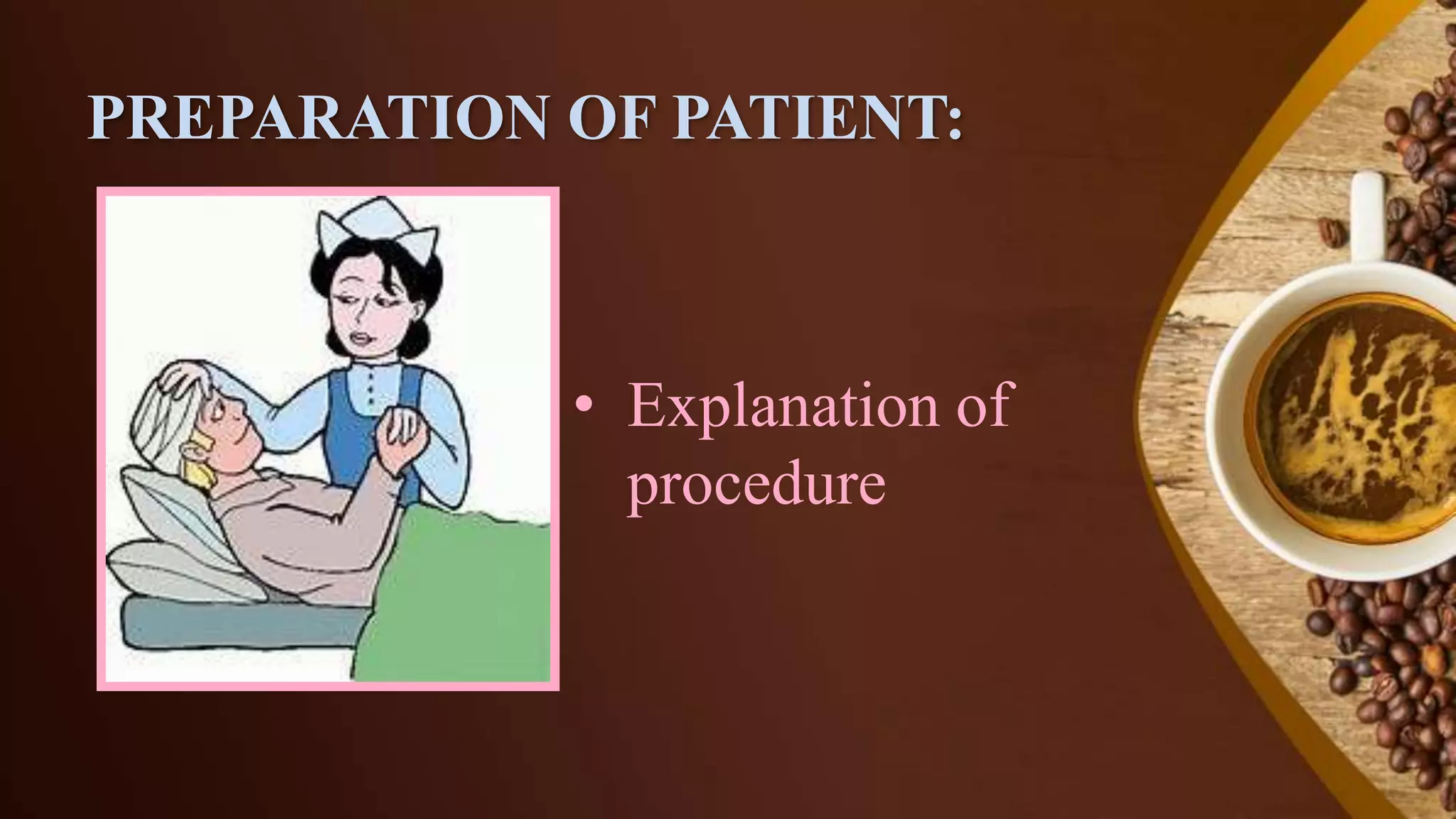 PREPARATION OF PATIENT:

• Explanation of procedure